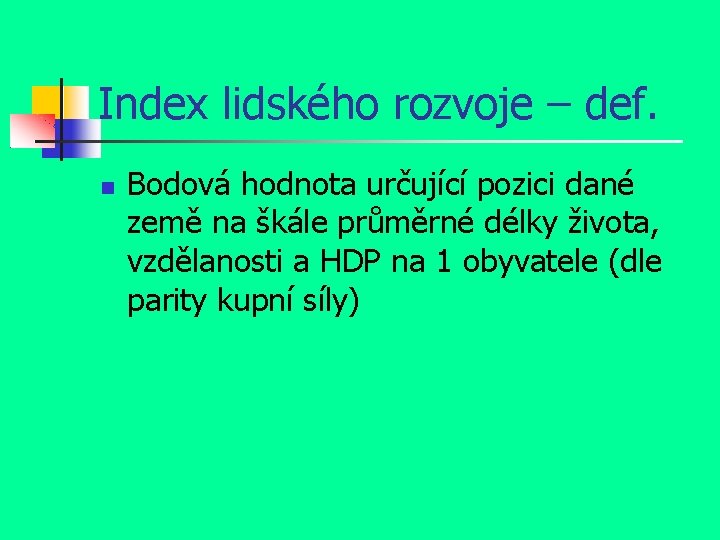 Index lidského rozvoje – def.

Bodová hodnota určující pozici dané země na škále průměrné délky života, vzdělanosti a HDP na 1 obyvatele (dle parity kupní síly)